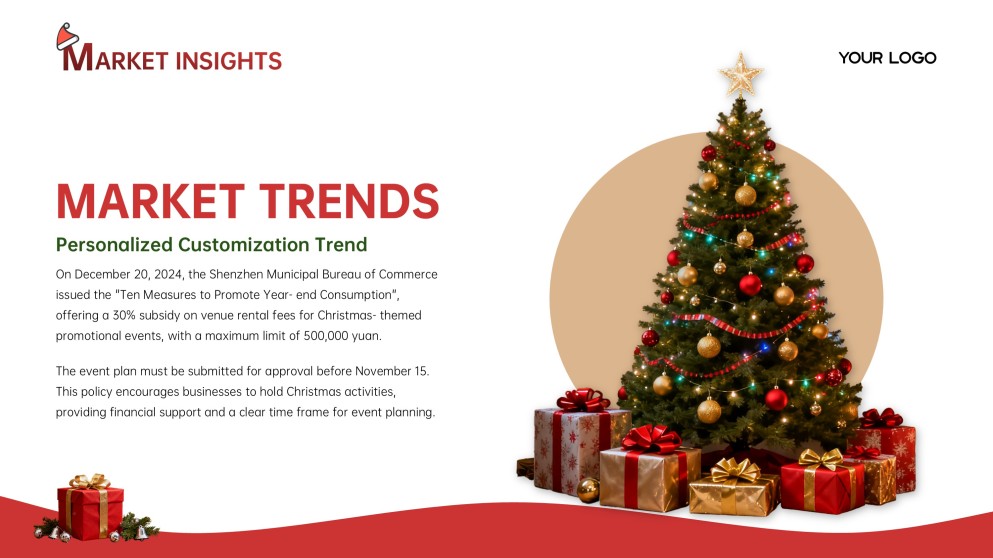 MARKET INSIGHTS

YOUR LOGO

MARKET TRENDS

Personalized Customization Trend

On December 20, 2024, the Shenzhen Municipal Bureau of Commerce issued the "Ten Measures to Promote Year- end Consumption", offering a 30% subsidy on venue rental fees for Christmas- themed promotional events, with a maximum limit of 500,000 yuan.

The event plan must be submitted for approval before November 15. This policy encourages businesses to hold Christmas activities, providing financial support and a clear time frame for event planning.